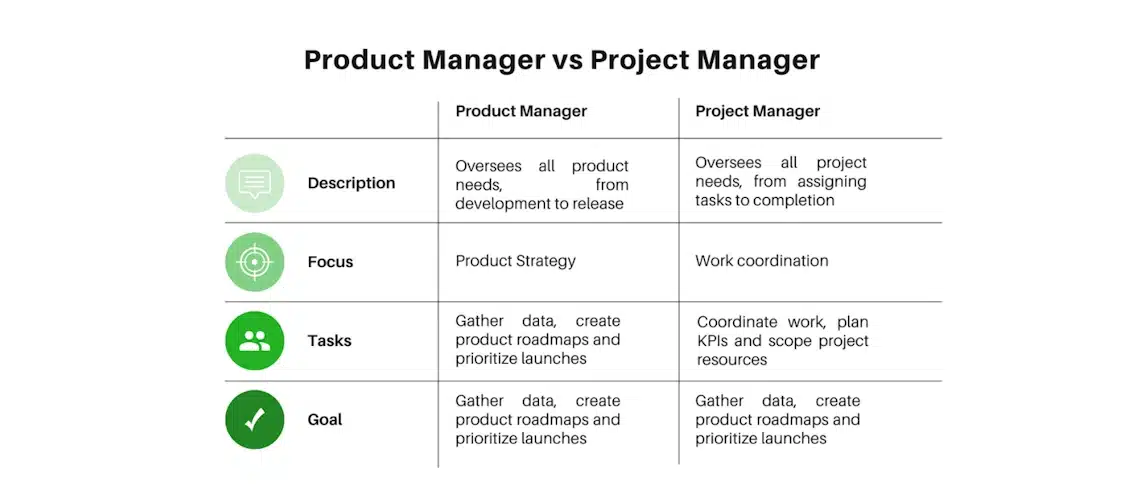 Product Manager vs Project Manager

| | Product Manager | Project Manager |
|---|---|---|
| Description | Oversees all product needs, from development to release | Oversees all project needs, from assigning tasks to completion |
| Focus | Product Strategy | Work coordination |
| Tasks | Gather data, create product roadmaps and prioritize launches | Coordinate work, plan KPIs and scope project resources |
| Goal | Gather data, create product roadmaps and prioritize launches | Gather data, create product roadmaps and prioritize launches |